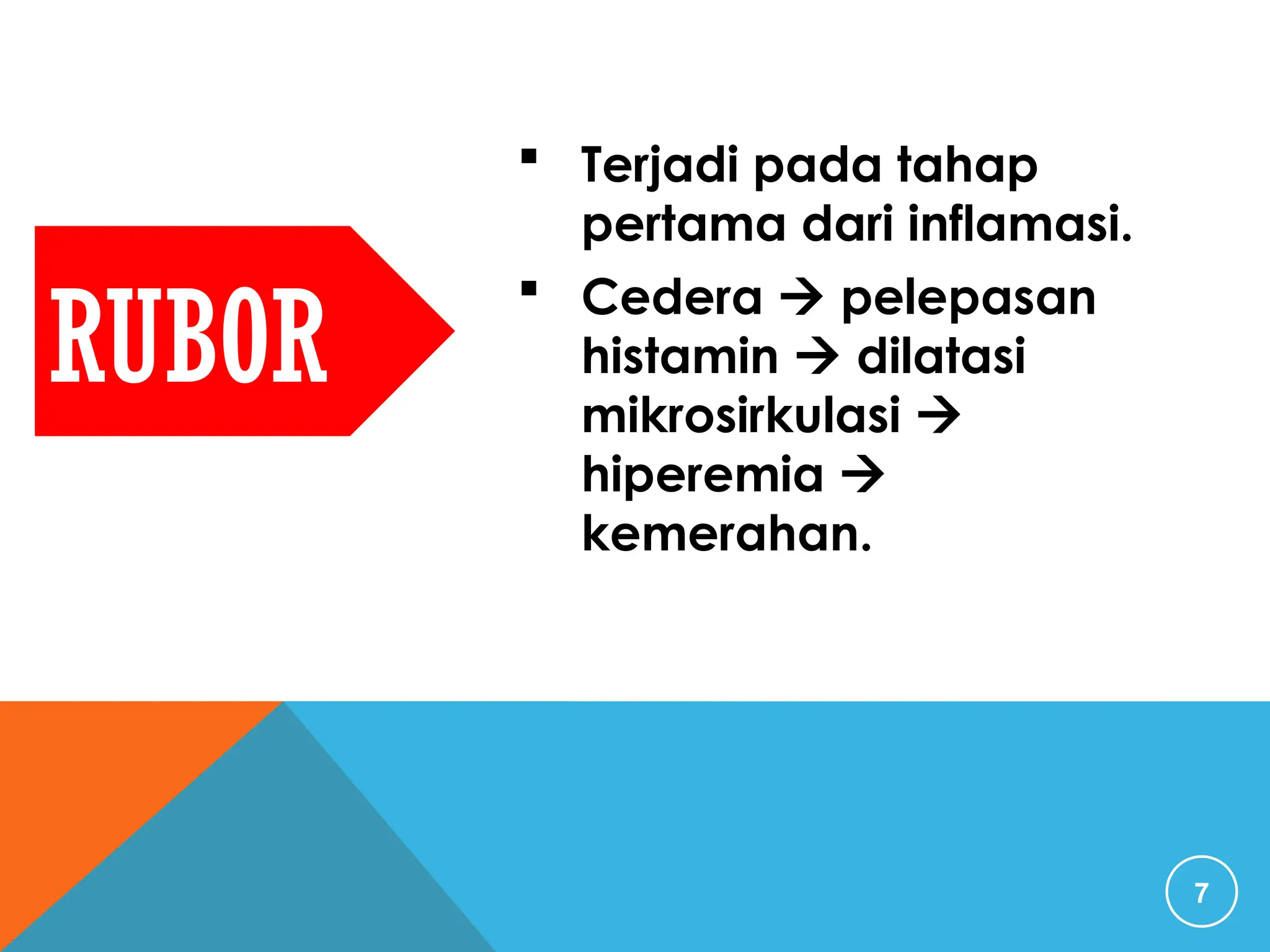 RUBOR

▪ Terjadi pada tahap pertama dari inflamasi.

▪ Cedera → pelepasan histamin → dilatasi mikrosirkulasi → hiperemia → kemerahan.

7